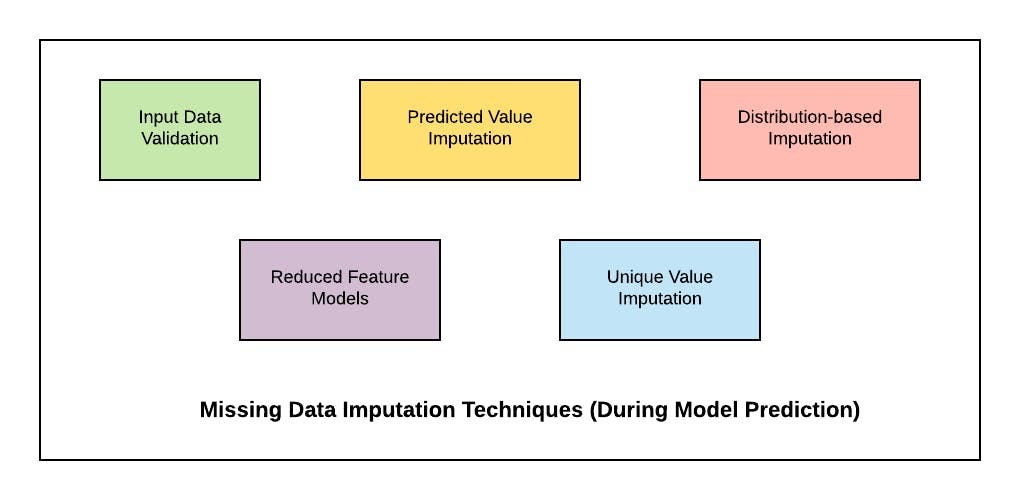 Input Data Validation

Predicted Value Imputation

Distribution-based Imputation

Reduced Feature Models

Unique Value Imputation

Missing Data Imputation Techniques (During Model Prediction)